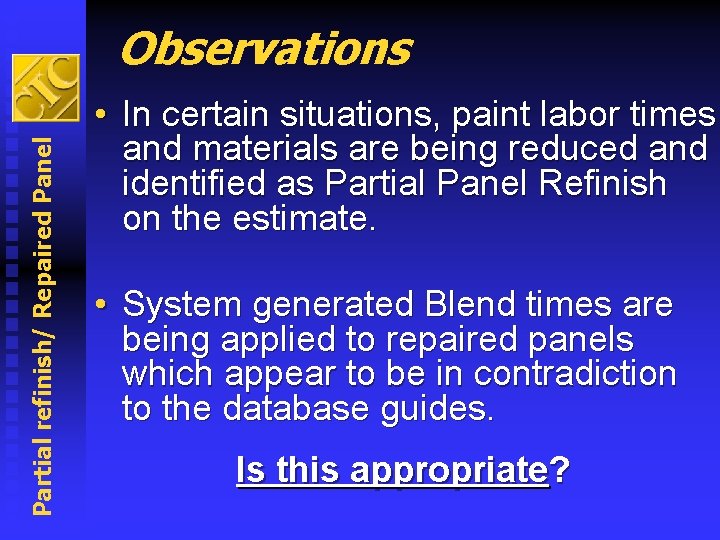 CIC

Partial refinish/ Repaired Panel

Observations

• In certain situations, paint labor times and materials are being reduced and identified as Partial Panel Refinish on the estimate.

• System generated Blend times are being applied to repaired panels which appear to be in contradiction to the database guides.

Is this appropriate?